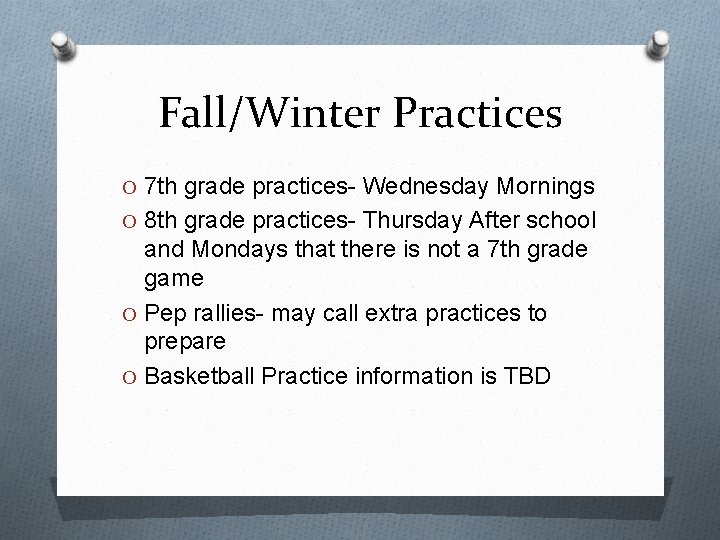 Fall/Winter Practices

O 7th grade practices- Wednesday Mornings
O 8th grade practices- Thursday After school and Mondays that there is not a 7th grade game
O Pep rallies- may call extra practices to prepare
O Basketball Practice information is TBD